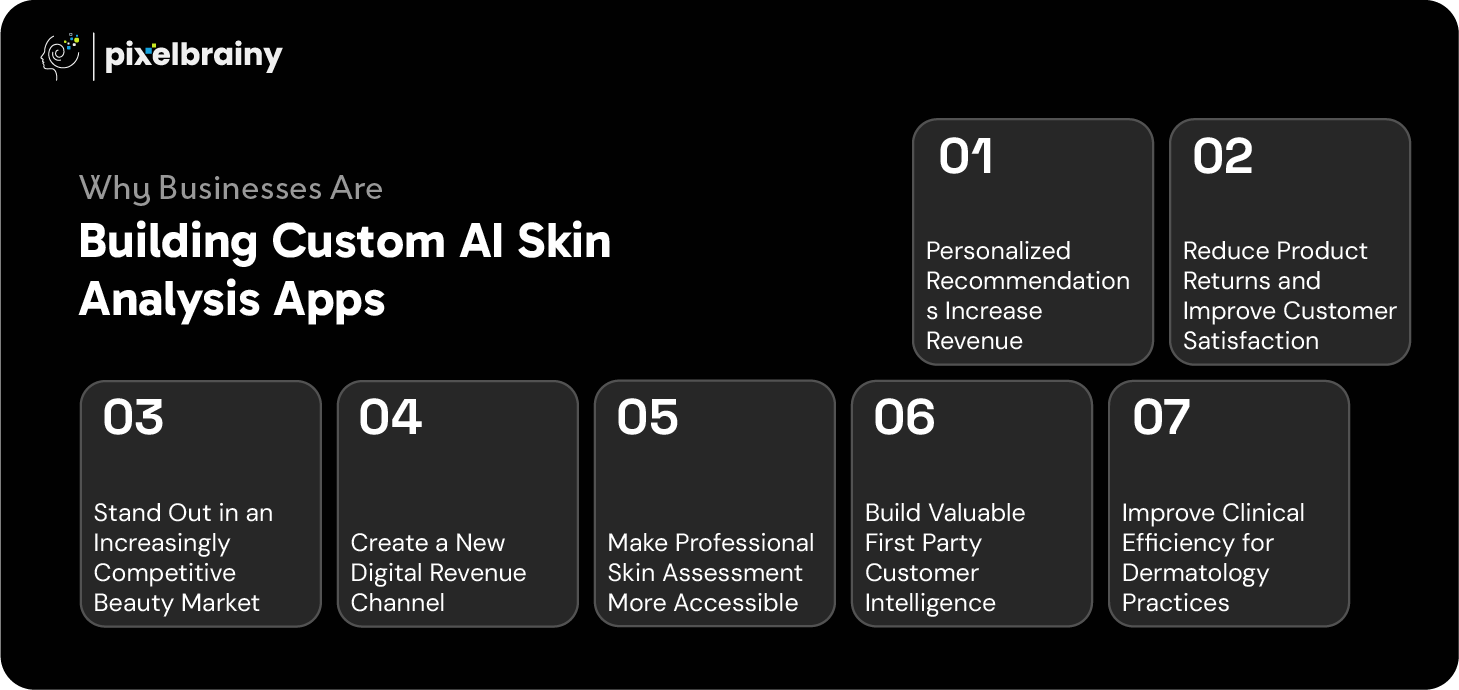 pixelbrainy

Why Businesses Are
Building Custom AI Skin Analysis Apps

01
Personalized Recommendations Increase Revenue

02
Reduce Product Returns and Improve Customer Satisfaction

03
Stand Out in an Increasingly Competitive Beauty Market

04
Create a New Digital Revenue Channel

05
Make Professional Skin Assessment More Accessible

06
Build Valuable First Party Customer Intelligence

07
Improve Clinical Efficiency for Dermatology Practices